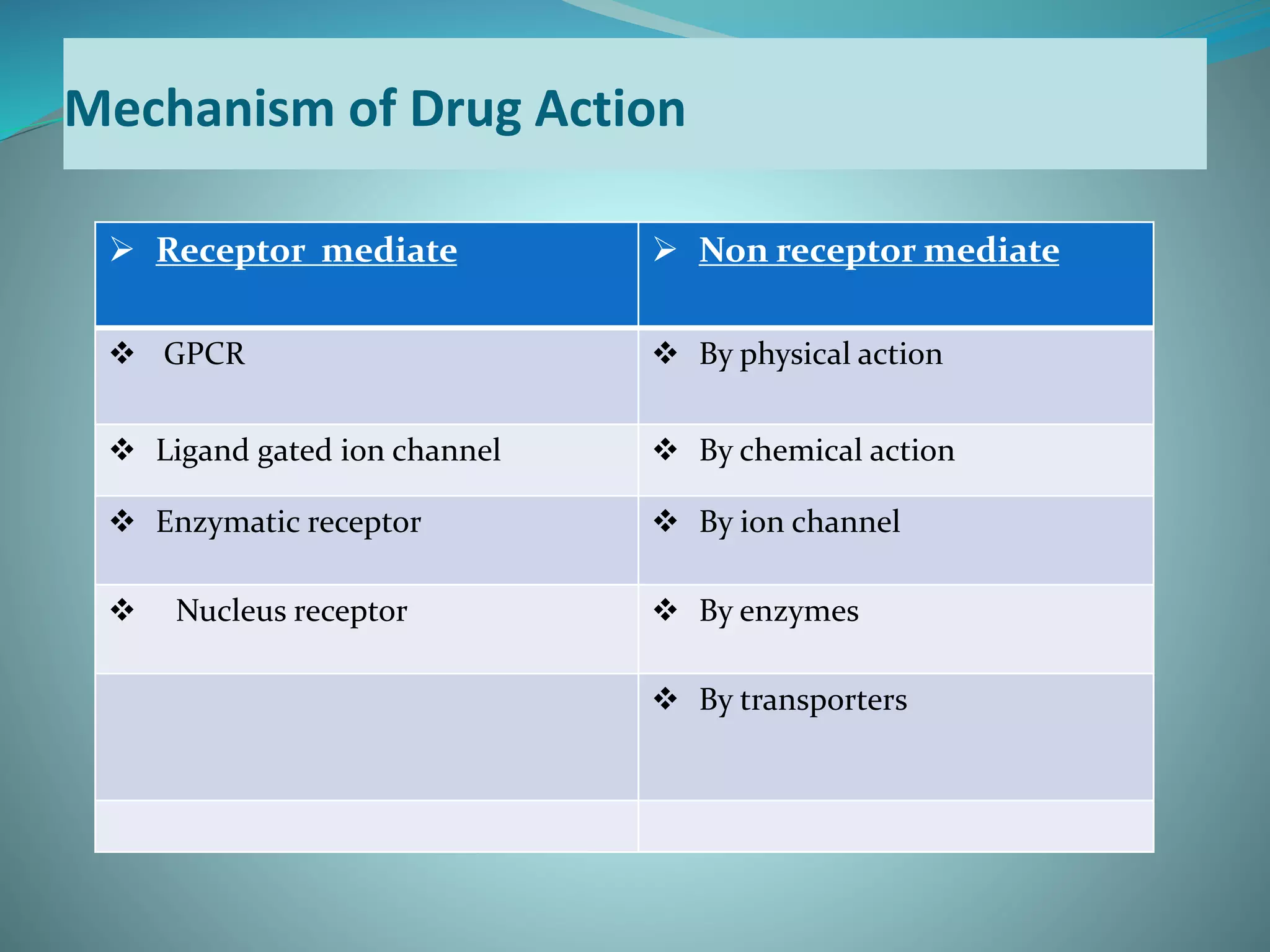 Mechanism of Drug Action

| ➢ Receptor mediate | ➢ Non receptor mediate |
|---|---|
| ❖ GPCR | ❖ By physical action |
| ❖ Ligand gated ion channel | ❖ By chemical action |
| ❖ Enzymatic receptor | ❖ By ion channel |
| ❖ Nucleus receptor | ❖ By enzymes |
| | ❖ By transporters |
| | |